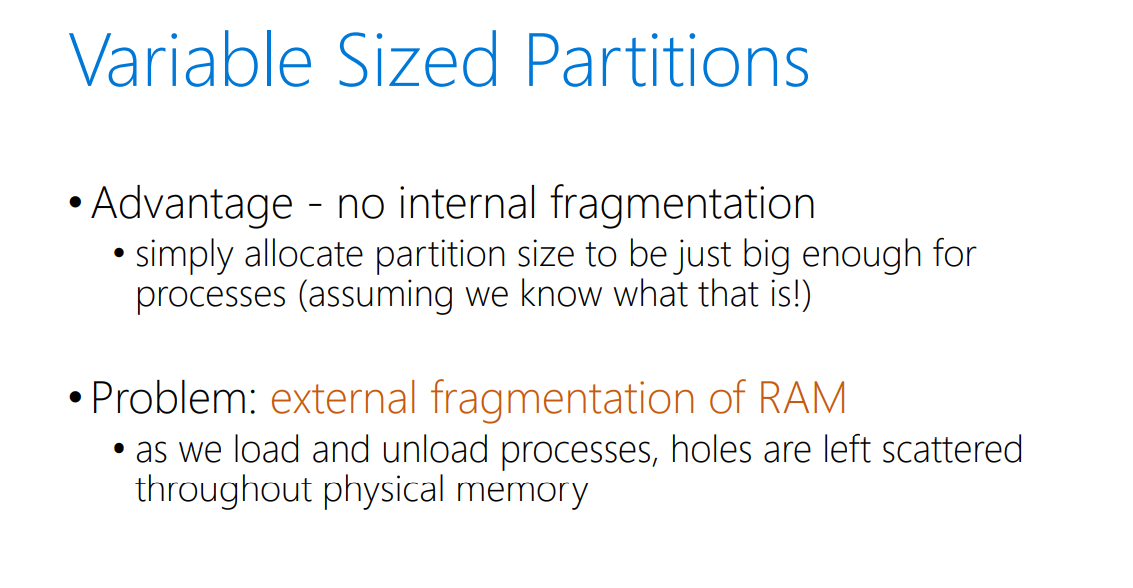 Variable Sized Partitions

• Advantage - no internal fragmentation
  • simply allocate partition size to be just big enough for processes (assuming we know what that is!)

• Problem: external fragmentation of RAM
  • as we load and unload processes, holes are left scattered throughout physical memory